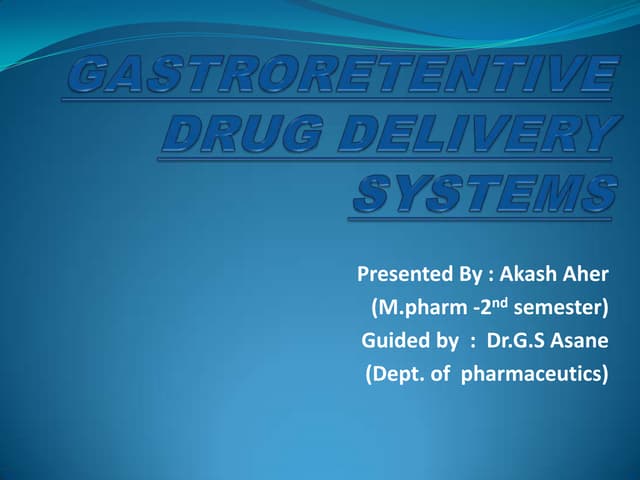 GASTRORETENTIVE DRUG DELIVERY SYSTEMS

Presented By : Akash Aher
(M.pharm -2$^{nd}$ semester)
Guided by : Dr.G.S Asane
(Dept. of pharmaceutics)